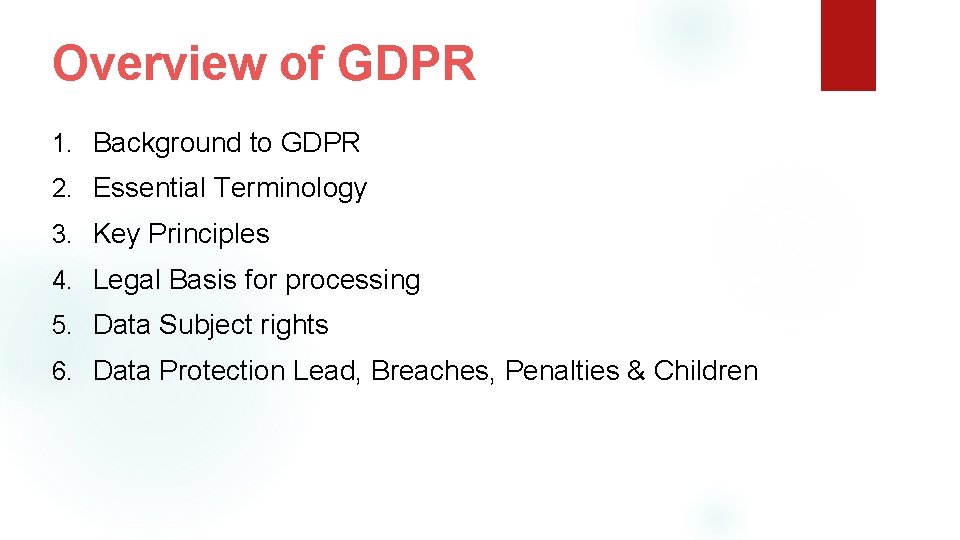 Overview of GDPR

1. Background to GDPR
2. Essential Terminology
3. Key Principles
4. Legal Basis for processing
5. Data Subject rights
6. Data Protection Lead, Breaches, Penalties & Children